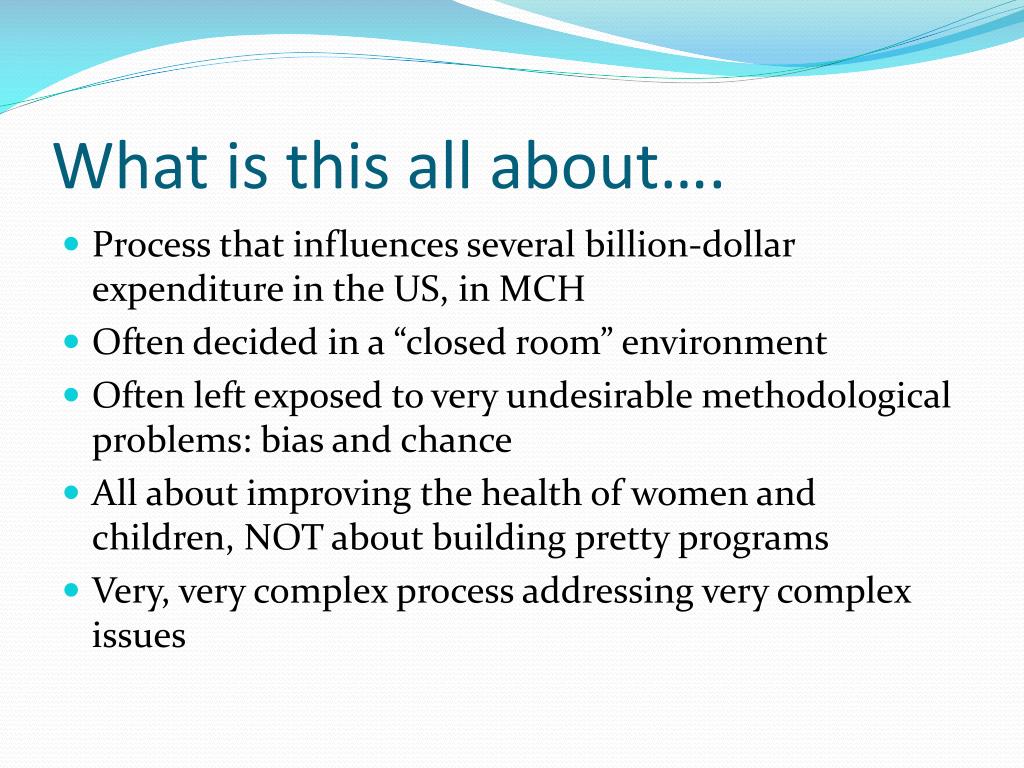 What is this all about….

- Process that influences several billion-dollar expenditure in the US, in MCH
- Often decided in a “closed room” environment
- Often left exposed to very undesirable methodological problems: bias and chance
- All about improving the health of women and children, NOT about building pretty programs
- Very, very complex process addressing very complex issues